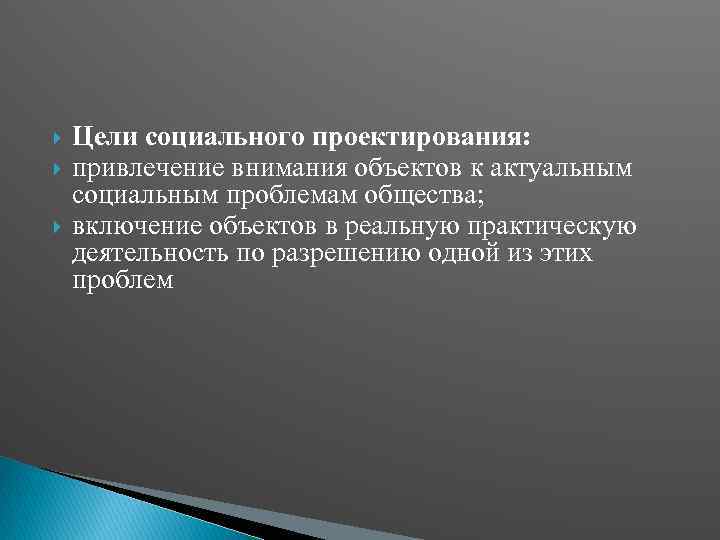 Цели социального проектирования:
привлечение внимания объектов к актуальным социальным проблемам общества;
включение объектов в реальную практическую деятельность по разрешению одной из этих проблем